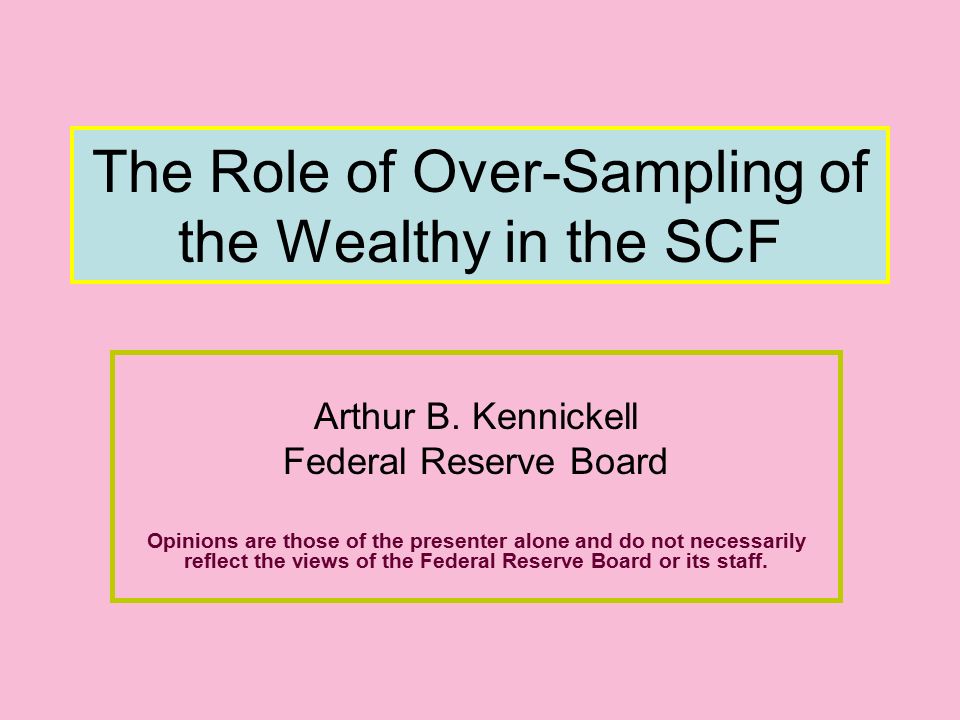 The Role of Over-Sampling of the Wealthy in the SCF

Arthur B. Kennickell
Federal Reserve Board

Opinions are those of the presenter alone and do not necessarily reflect the views of the Federal Reserve Board or its staff.